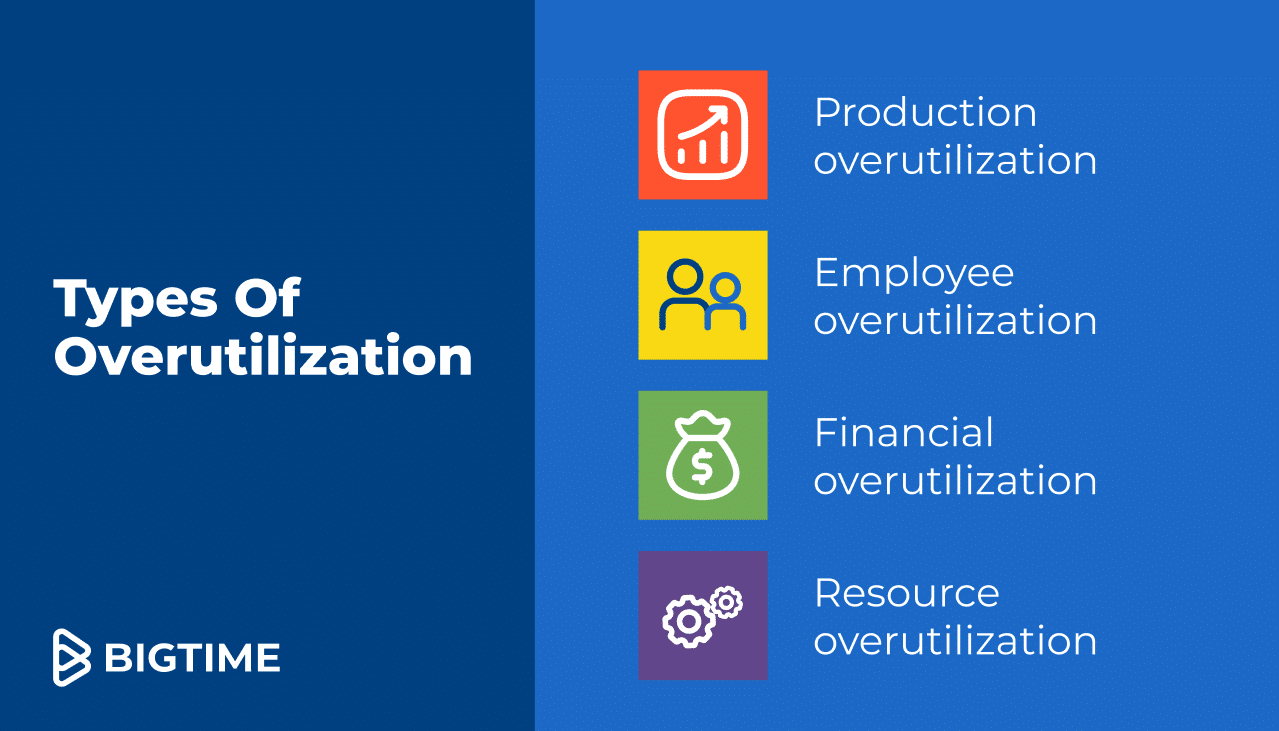 Types Of Overutilization

BIGTIME

Production overutilization

Employee overutilization

Financial overutilization

Resource overutilization